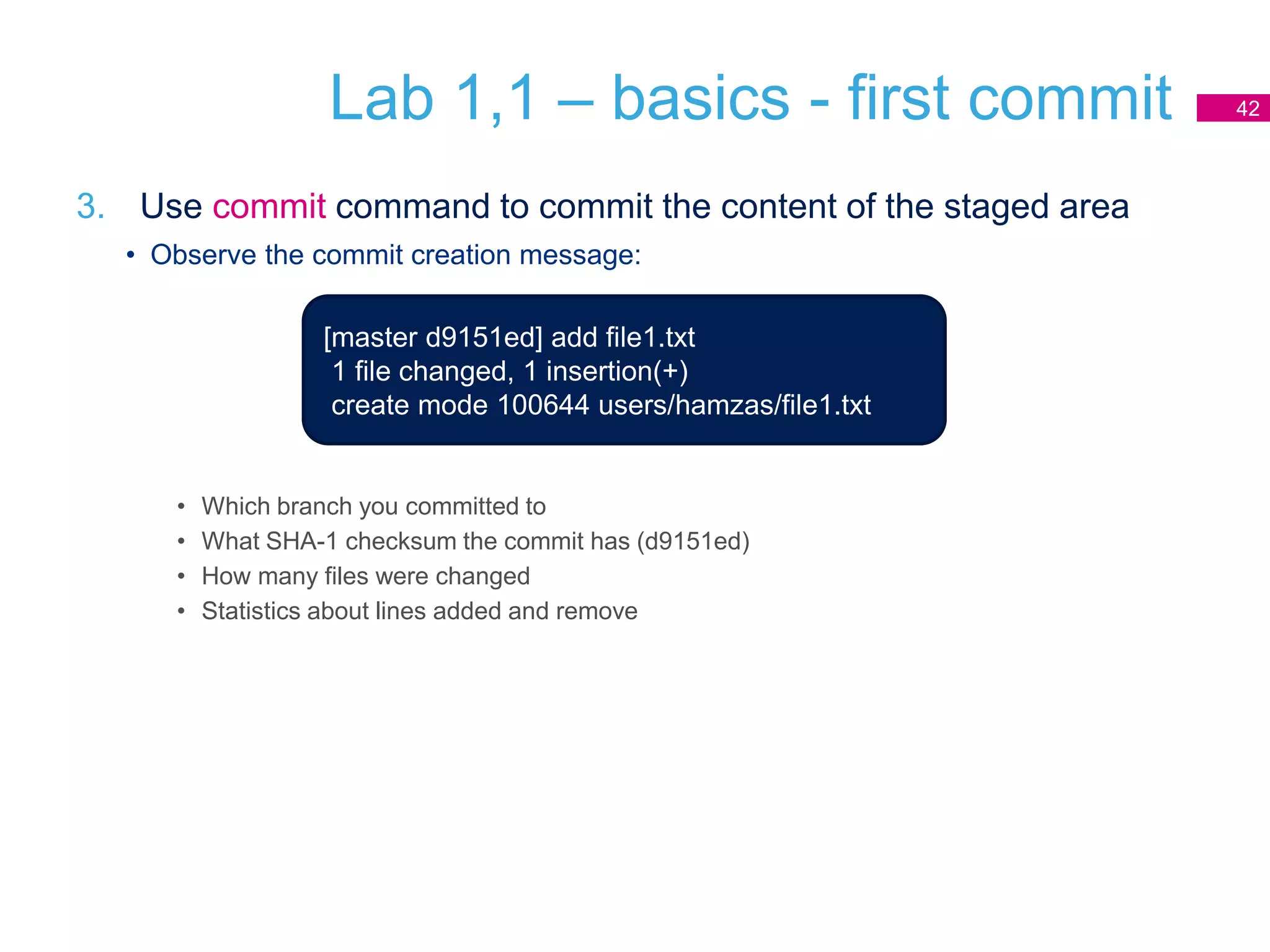 Lab 1,1 – basics - first commit

42

3. Use commit command to commit the content of the staged area

• Observe the commit creation message:

[master d9151ed] add file1.txt
 1 file changed, 1 insertion(+)
 create mode 100644 users/hamzas/file1.txt

• Which branch you committed to
• What SHA-1 checksum the commit has (d9151ed)
• How many files were changed
• Statistics about lines added and remove